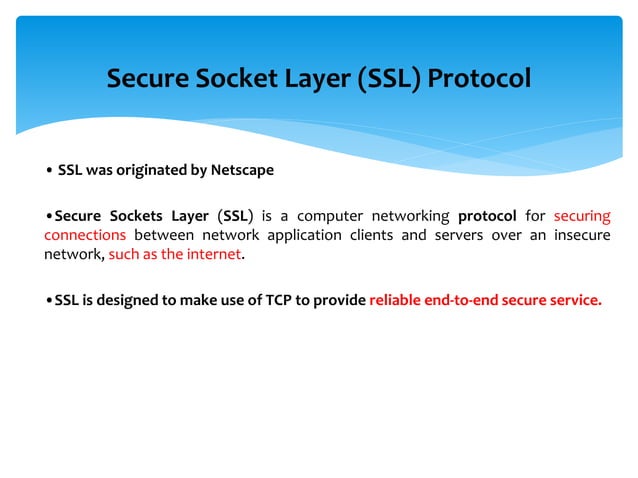 Secure Socket Layer (SSL) Protocol

• SSL was originated by Netscape

• Secure Sockets Layer (SSL) is a computer networking protocol for securing connections between network application clients and servers over an insecure network, such as the internet.

• SSL is designed to make use of TCP to provide reliable end-to-end secure service.